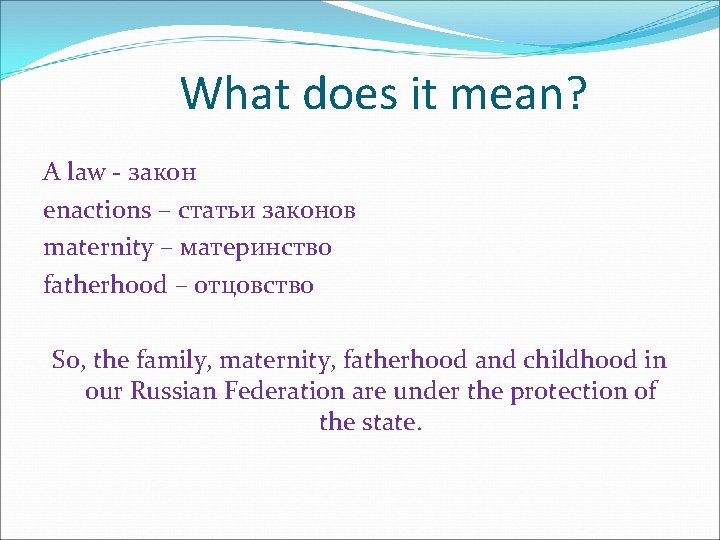 What does it mean?

A law - закон
enactions – статьи законов
maternity – материнство
fatherhood – отцовство

So, the family, maternity, fatherhood and childhood in our Russian Federation are under the protection of the state.